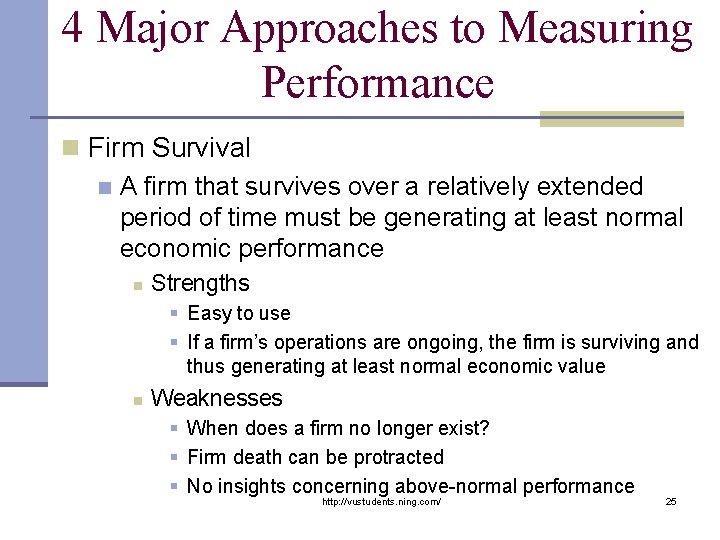 4 Major Approaches to Measuring Performance

Firm Survival

A firm that survives over a relatively extended period of time must be generating at least normal economic performance

Strengths

Easy to use

If a firm's operations are ongoing, the firm is surviving and thus generating at least normal economic value

Weaknesses

When does a firm no longer exist?

Firm death can be protracted

No insights concerning above-normal performance

http://vustudents.ning.com/

25